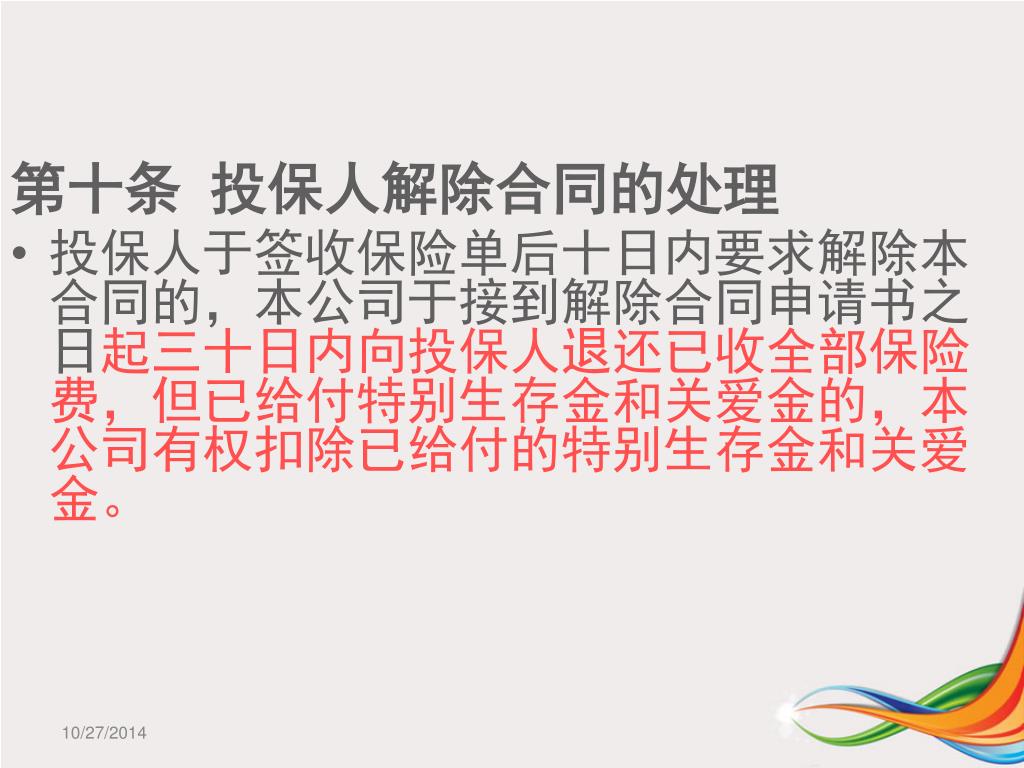 第十条 投保人解除合同的处理

• 投保人于签收保险单后十日内要求解除本合同的，本公司于接到解除合同申请书之日起三十日内向投保人退还已收全部保险费，但已给付特别生存金和关爱金的，本公司有权扣除已给付的特别生存金和关爱金。

10/27/2014